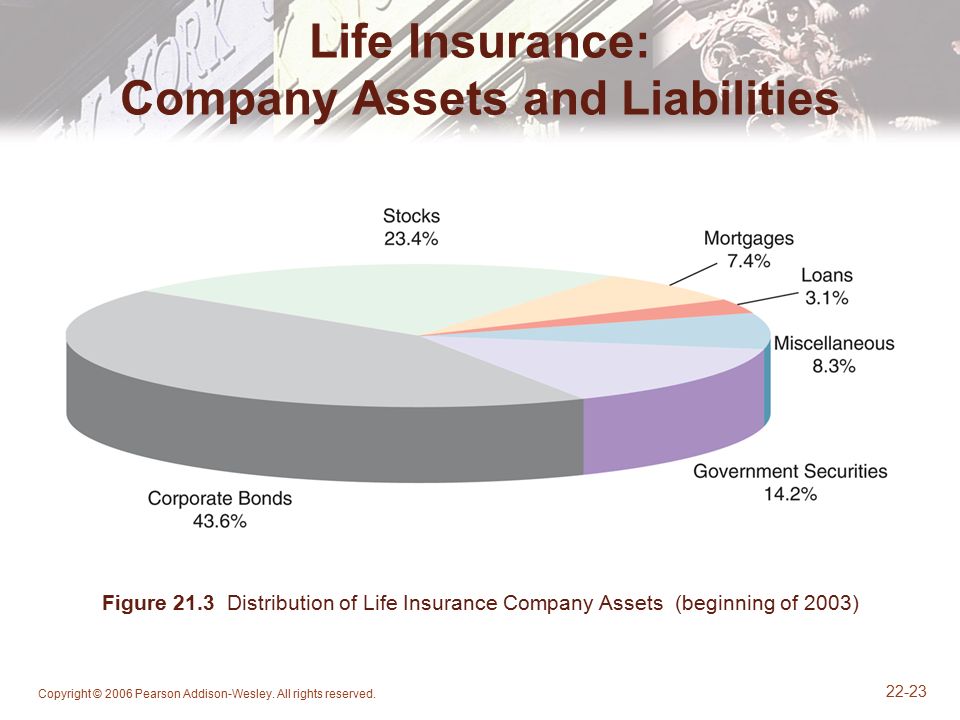 Life Insurance:
Company Assets and Liabilities

Stocks
23.4%

Mortgages
7.4%

Loans
3.1%

Miscellaneous
8.3%

Government Securities
14.2%

Corporate Bonds
43.6%

Figure 21.3 Distribution of Life Insurance Company Assets (beginning of 2003)

Copyright © 2006 Pearson Addison-Wesley. All rights reserved.

22-23